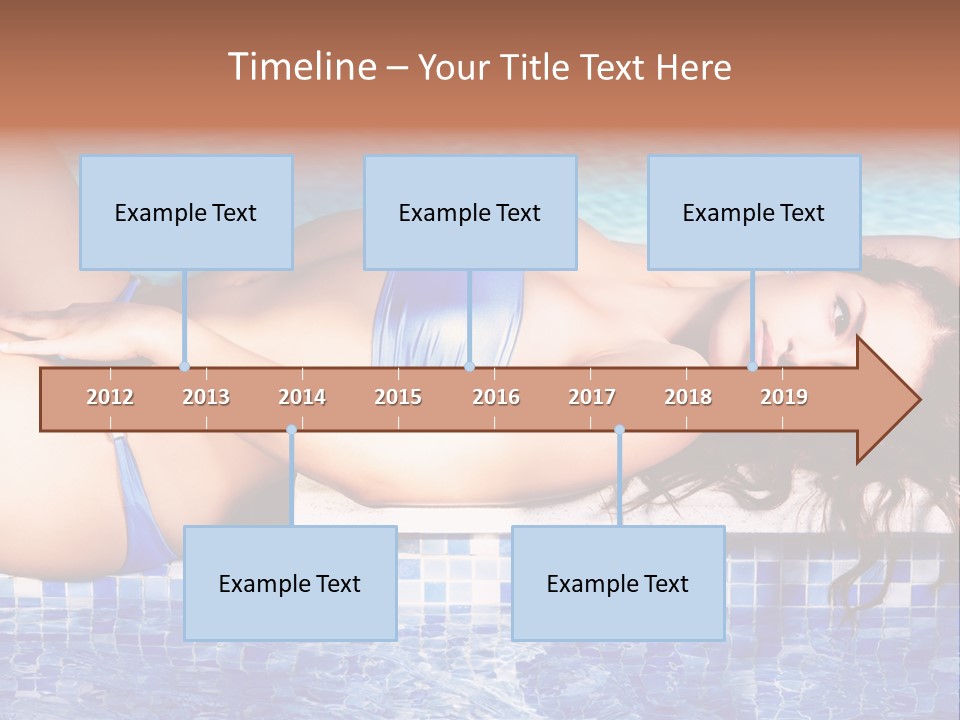 Timeline – Your Title Text Here

Example Text

Example Text

Example Text

2012 2013 2014 2015 2016 2017 2018 2019

Example Text

Example Text